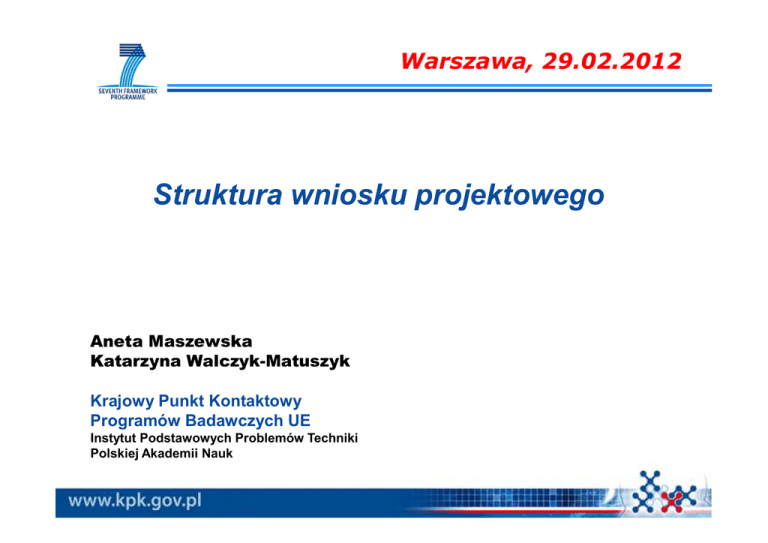 SEVENTH FRAMEWORK PROGRAMME

Warszawa, 29.02.2012

Struktura wniosku projektowego

Aneta Maszewska
Katarzyna Walczyk-Matuszyk

Krajowy Punkt Kontaktowy
Programów Badawczych UE
Instytut Podstawowych Problemów Techniki
Polskiej Akademii Nauk

www.kpk.gov.pl